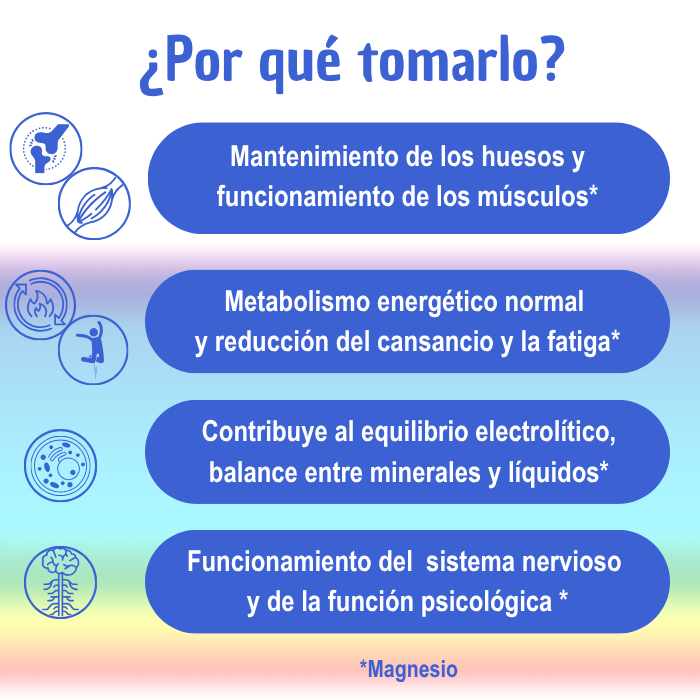 ¿Por qué tomarlo?

Mantenimiento de los huesos y funcionamiento de los músculos*

Metabolismo energético normal y reducción del cansancio y la fatiga*

Contribuye al equilibrio electrolítico, balance entre minerales y líquidos*

Funcionamiento del sistema nervioso y de la función psicológica *

*Magnesio